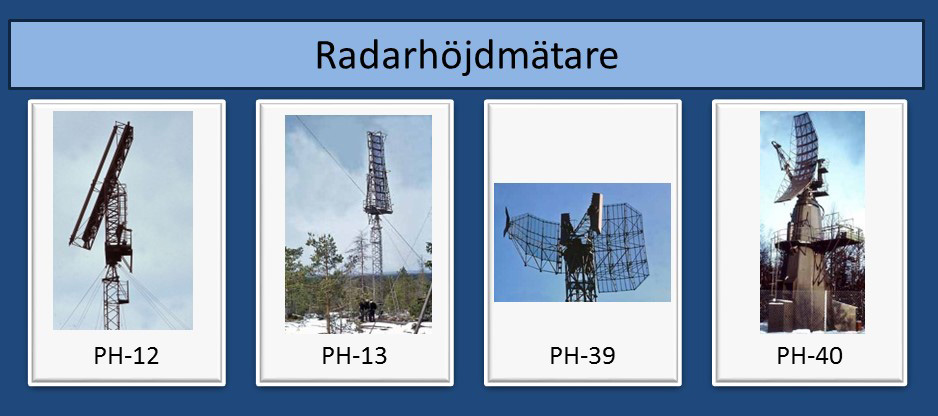 Radarhöjdmätare

PH-12

PH-13

PH-39

PH-40